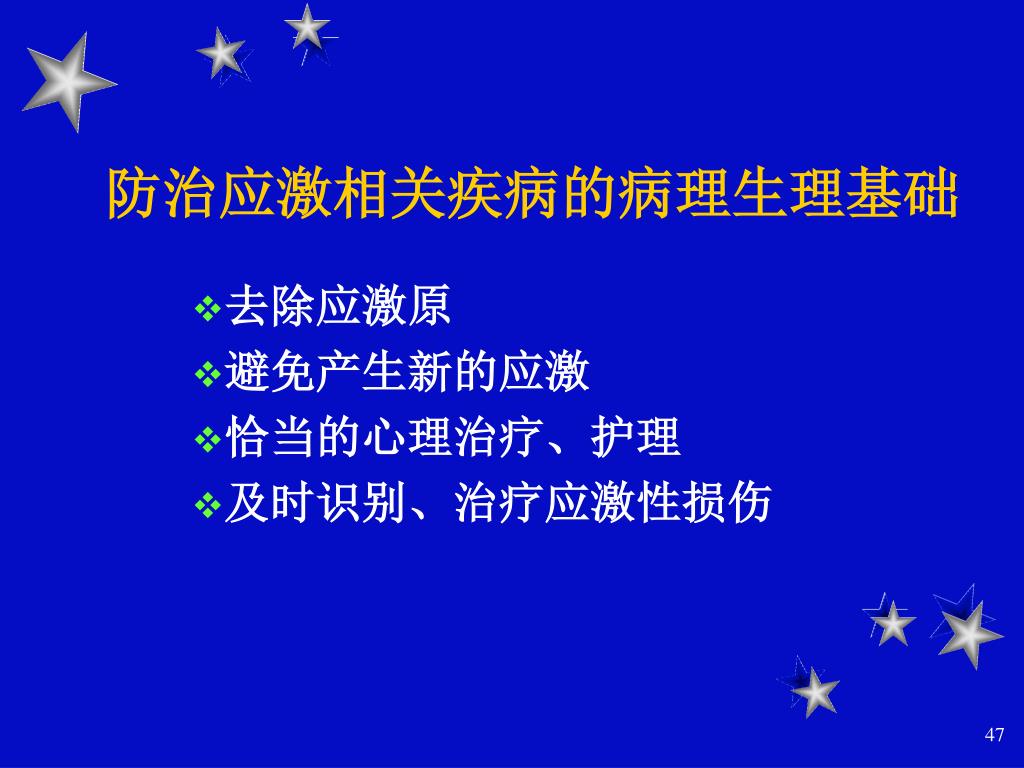 防治应激相关疾病的病理生理基础

❖去除应激原
❖避免产生新的应激
❖恰当的心理治疗、护理
❖及时识别、治疗应激性损伤

47